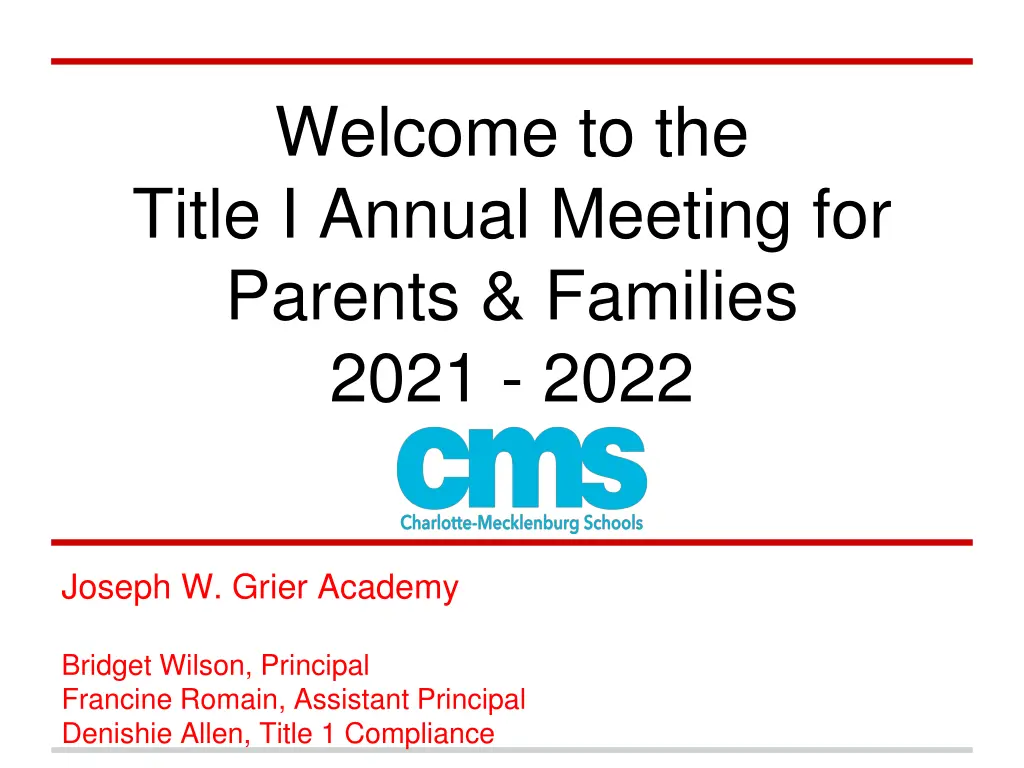 Welcome to the
Title I Annual Meeting for Parents & Families
2021 - 2022

cms
Charlotte-Mecklenburg Schools

Joseph W. Grier Academy

Bridget Wilson, Principal
Francine Romain, Assistant Principal
Denishie Allen, Title 1 Compliance